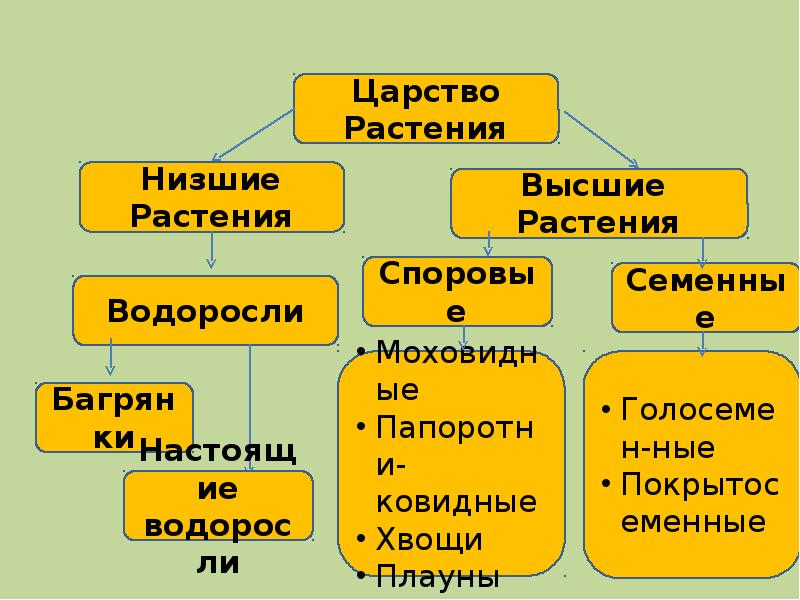 Царство Растения

Низшие Растения

Высшие Растения

Водоросли

Споровые

Семенные

Багрянки

Настоящие водоросли

• Моховидные
• Папоротни-ковидные
• Хвощи
• Плауны

• Голосемен-ные
• Покрытосеменные